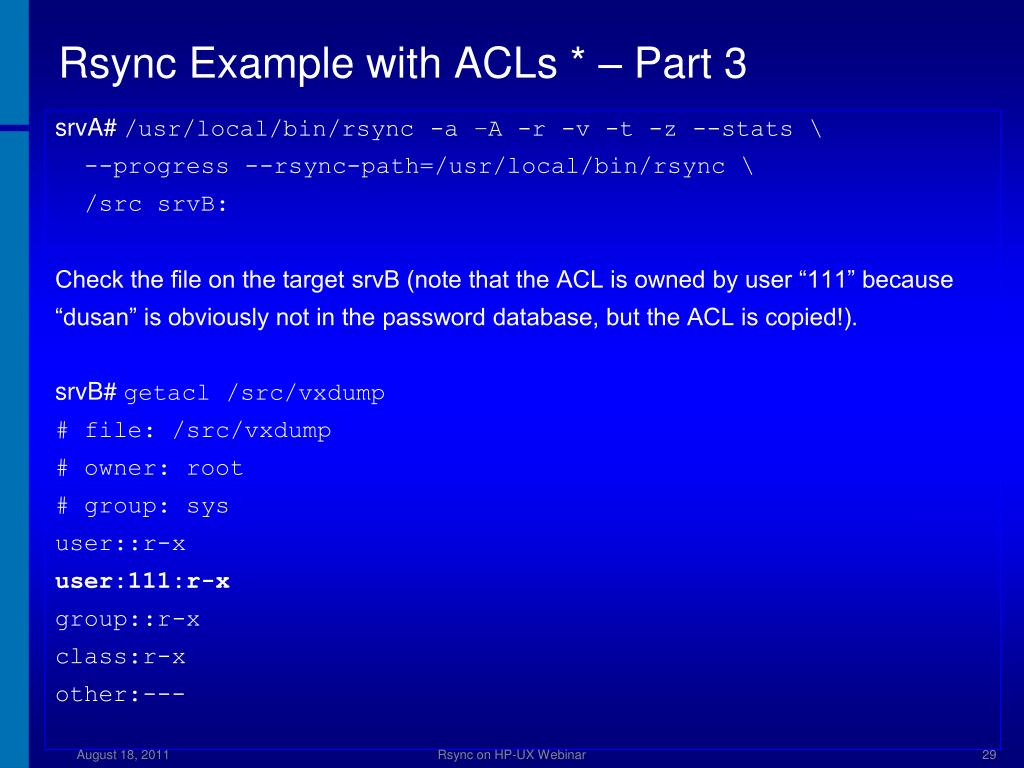 Rsync Example with ACLs * – Part 3

srvA# /usr/local/bin/rsync -a –A -r -v -t -z --stats \
--progress --rsync-path=/usr/local/bin/rsync \
/src srvB:

Check the file on the target srvB (note that the ACL is owned by user “111” because “dusan” is obviously not in the password database, but the ACL is copied!).

srvB# getacl /src/vxdump
# file: /src/vxdump
# owner: root
# group: sys
user::r-x
user:111:r-x
group::r-x
class:r-x
other:---

August 18, 2011

Rsync on HP-UX Webinar

29